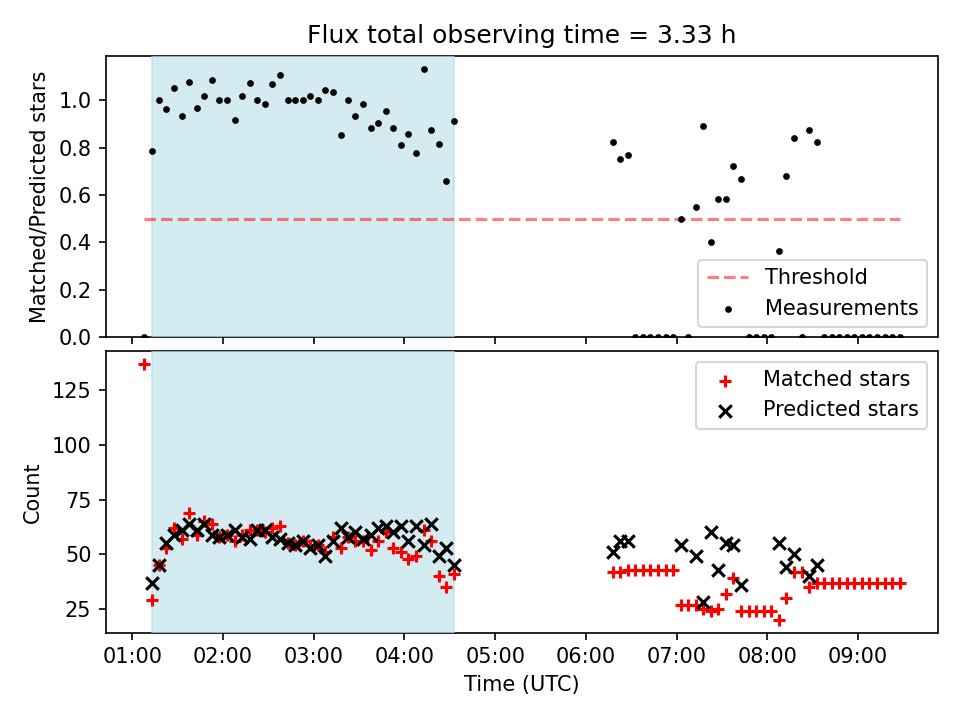 Flux total observing time = 3.33 h

Matched/Predicted stars

1.0
0.8
0.6
0.4
0.2
0.0

Threshold
Measurements

Count

125
100
75
50
25

Matched stars
Predicted stars

01:00 02:00 03:00 04:00 05:00 06:00 07:00 08:00 09:00

Time (UTC)